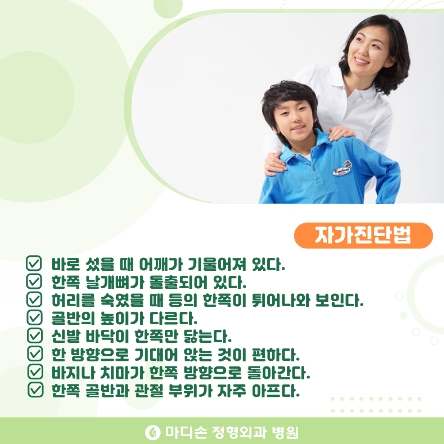 자가진단법

☑ 바로 섰을 때 어깨가 기울어져 있다.
☑ 한쪽 날개뼈가 돌출되어 있다.
☑ 허리를 숙였을 때 등의 한쪽이 튀어나와 보인다.
☑ 골반의 높이가 다르다.
☑ 신발 바닥이 한쪽만 닳는다.
☑ 한 방향으로 기대어 앉는 것이 편하다.
☑ 바지나 치마가 한쪽 방향으로 돌아간다.
☑ 한쪽 골반과 관절 부위가 자주 아프다.

마디손 정형외과 병원